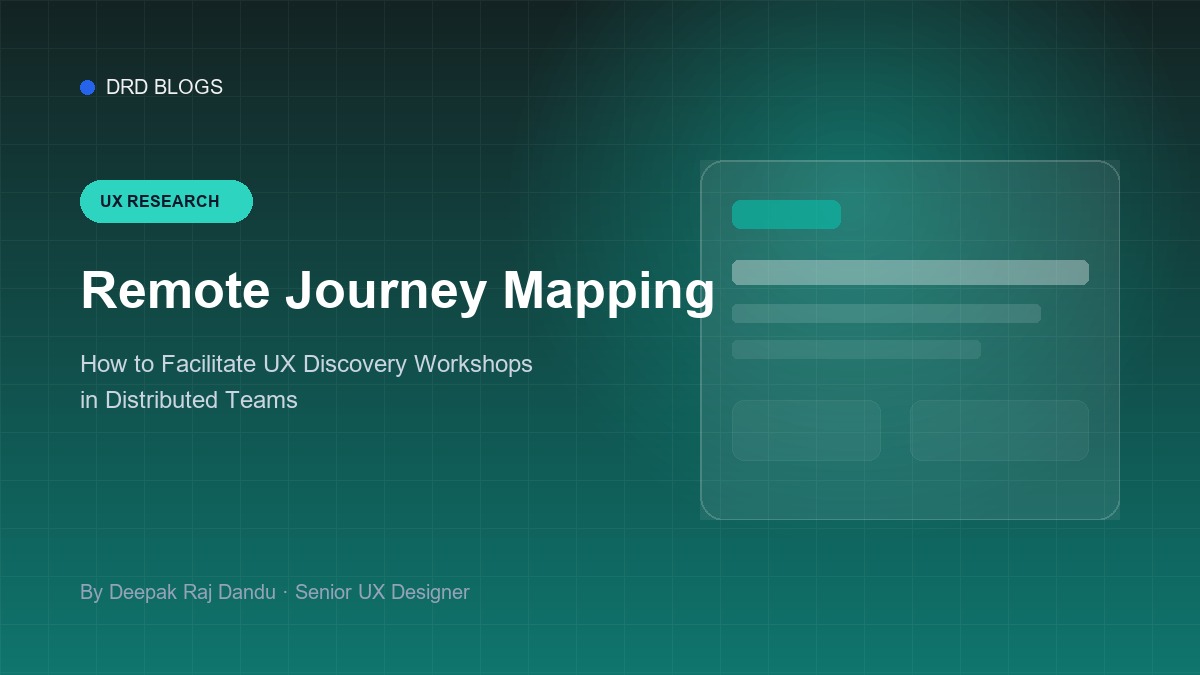 DRD BLOGS

UX RESEARCH

Remote Journey Mapping

How to Facilitate UX Discovery Workshops in Distributed Teams

By Deepak Raj Dandu · Senior UX Designer